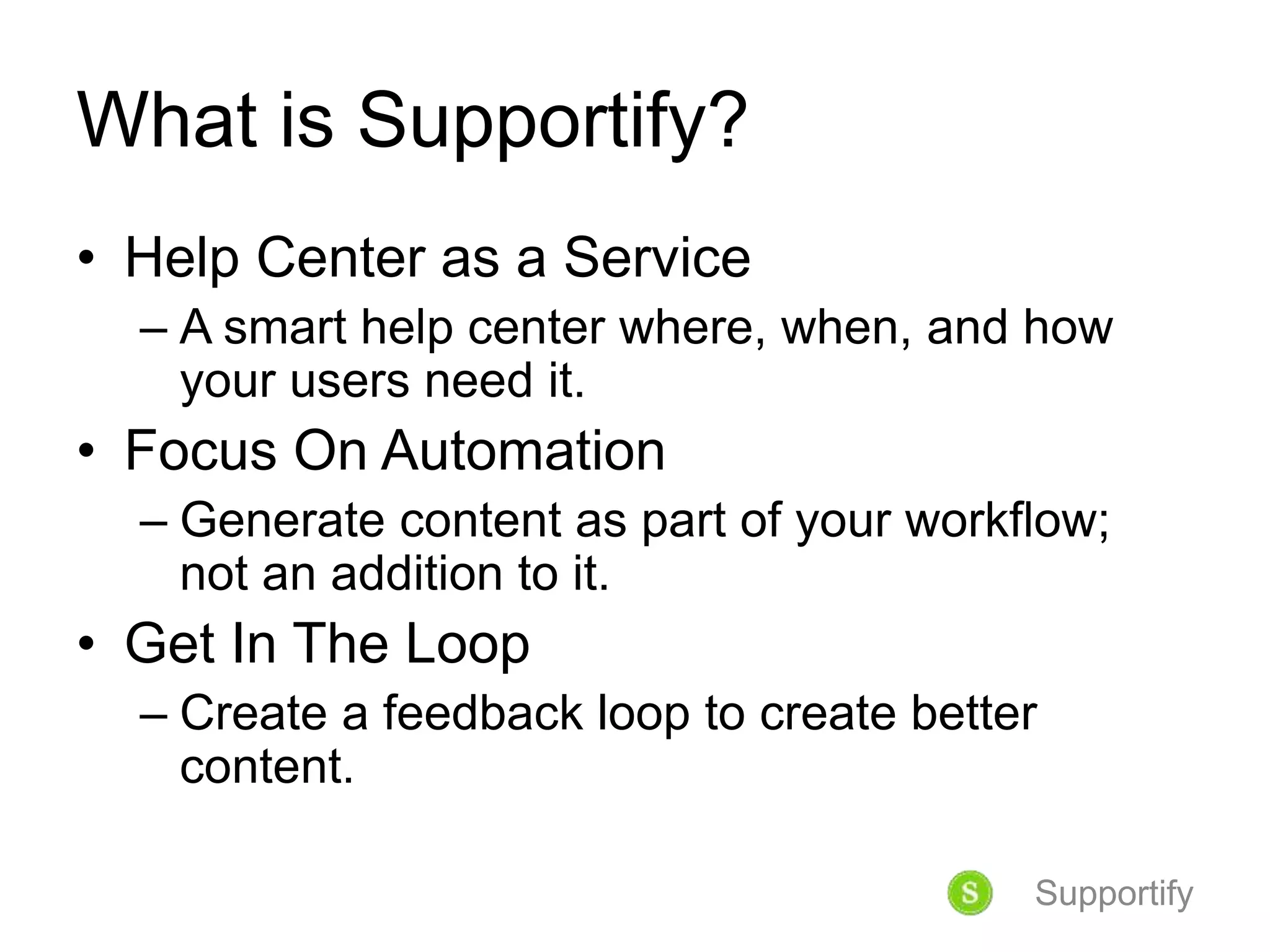 What is Supportify?

• Help Center as a Service
– A smart help center where, when, and how your users need it.

• Focus On Automation
– Generate content as part of your workflow; not an addition to it.

• Get In The Loop
– Create a feedback loop to create better content.

S Supportify